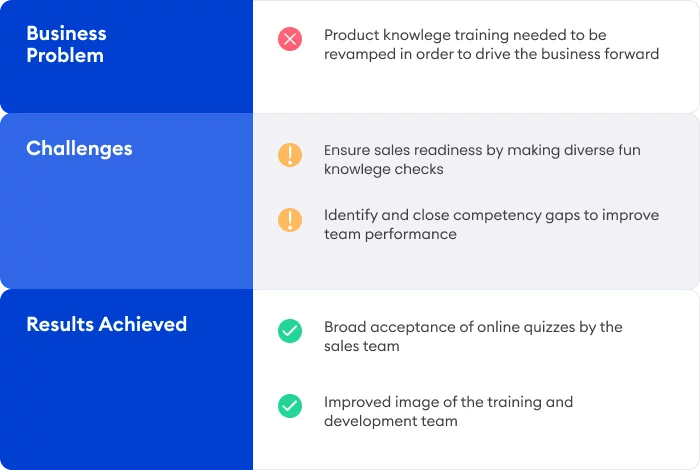 Business Problem

Product knowlege training needed to be revamped in order to drive the business forward

Challenges

Ensure sales readiness by making diverse fun knowlege checks

Identify and close competency gaps to improve team performance

Results Achieved

Broad acceptance of online quizzes by the sales team

Improved image of the training and development team